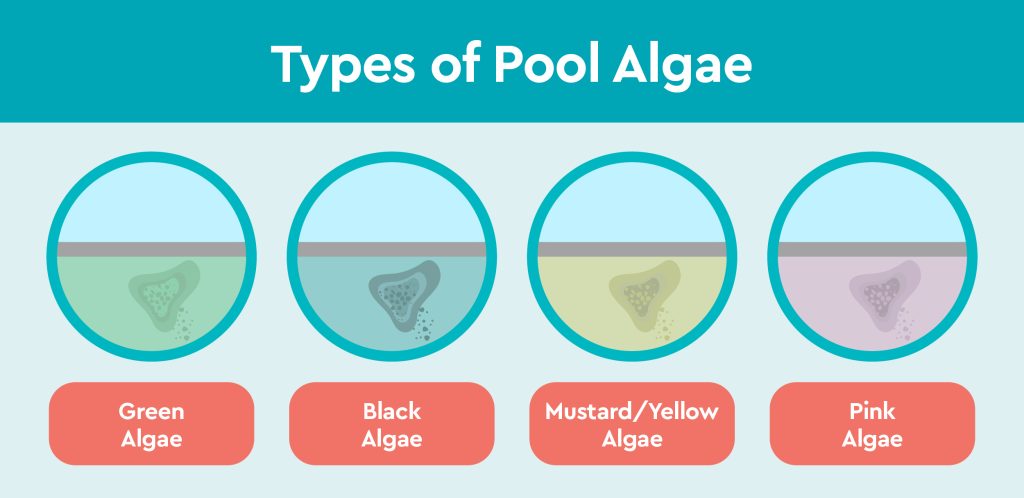 Types of Pool Algae

Green Algae

Black Algae

Mustard/Yellow Algae

Pink Algae